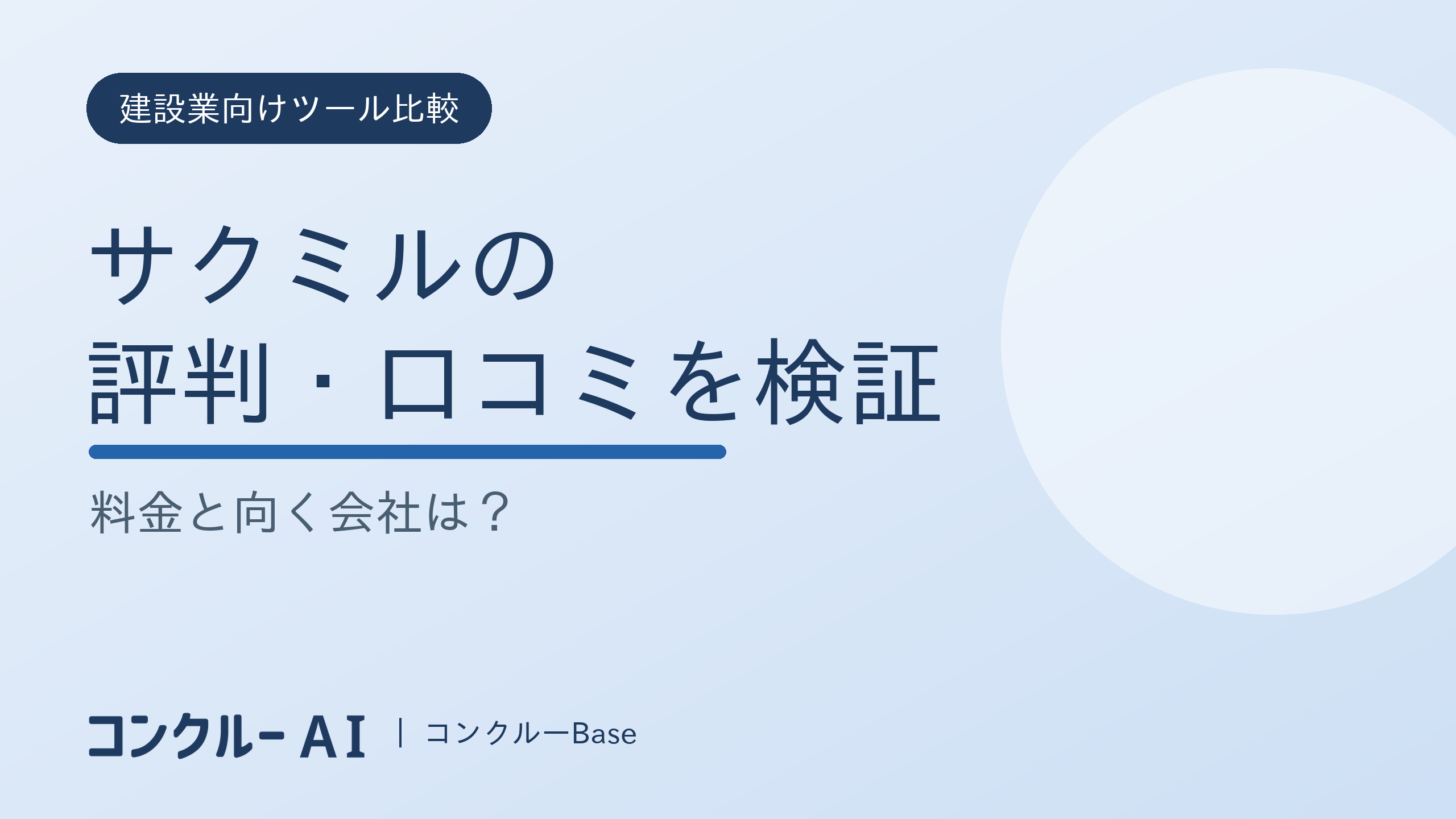 建設業向けツール比較

サクミルの
評判・口コミを検証

料金と向く会社は？

コンクルー AI | コンクルーBase